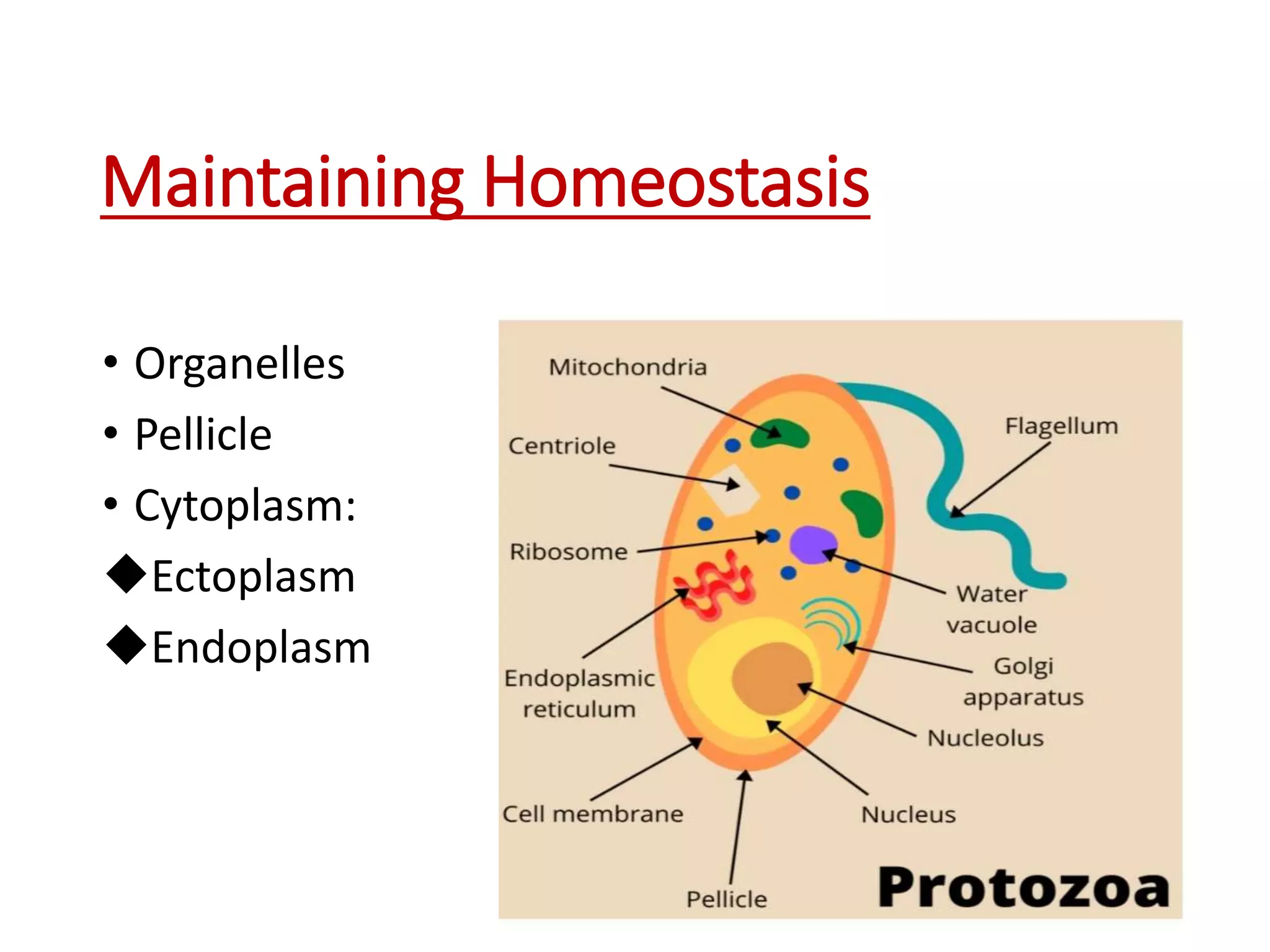 Maintaining Homeostasis

• Organelles
• Pellicle
• Cytoplasm:
◆Ectoplasm
◆Endoplasm

Mitochondria
Centriole
Ribosome
Endoplasmic reticulum
Cell membrane
Pellicle
Flagellum
Water vacuole
Golgi apparatus
Nucleolus
Nucleus
Protozoa